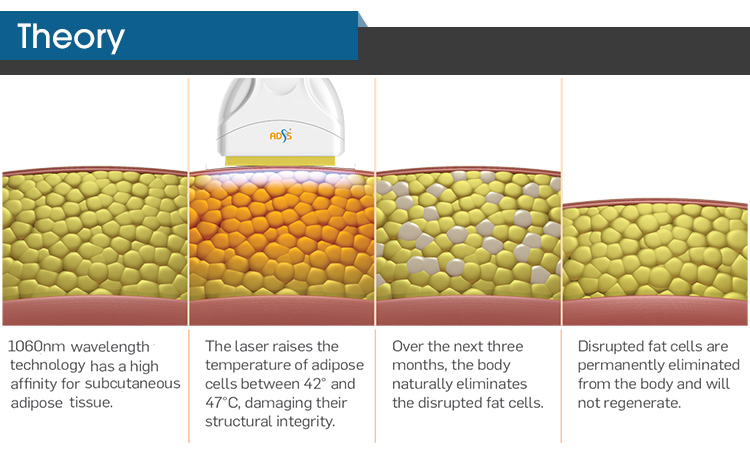 Theory

ADSS

1060nm wavelength technology has a high affinity for subcutaneous adipose tissue.

The laser raises the temperature of adipose cells between 42° and 47°C, damaging their structural integrity.

Over the next three months, the body naturally eliminates the disrupted fat cells.

Disrupted fat cells are permanently eliminated from the body and will not regenerate.